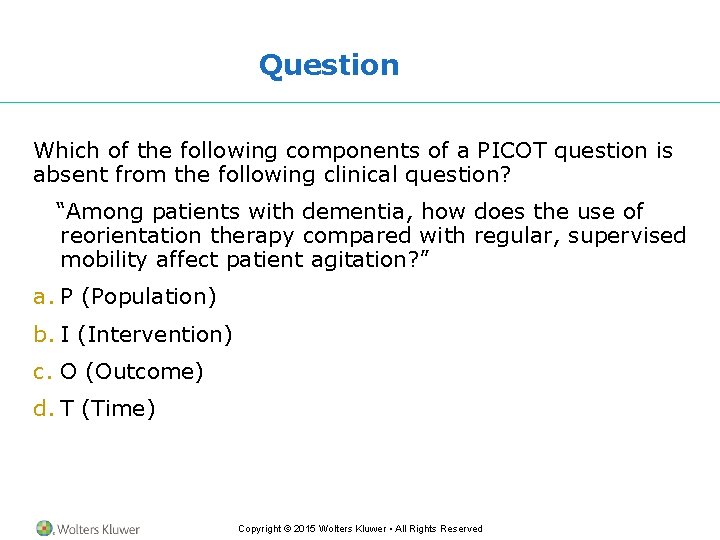 Question

Which of the following components of a PICOT question is absent from the following clinical question?

"Among patients with dementia, how does the use of reorientation therapy compared with regular, supervised mobility affect patient agitation?"

a. P (Population)

b. I (Intervention)

c. O (Outcome)

d. T (Time)

Wolters Kluwer

Copyright © 2015 Wolters Kluwer • All Rights Reserved